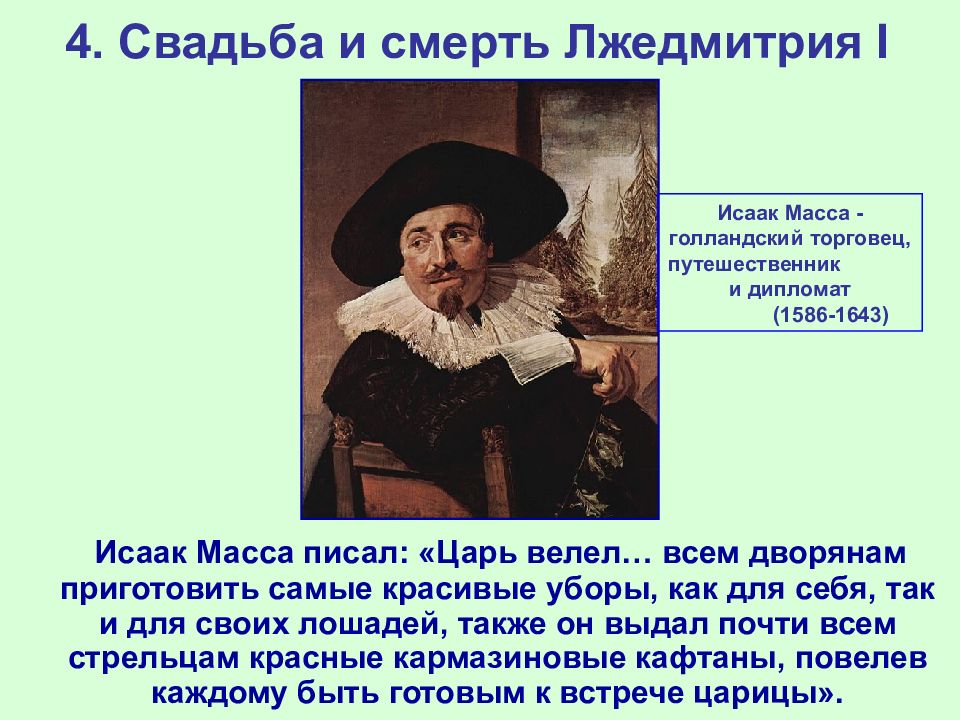 4. Свадьба и смерть Лжедмитрия I

Исаак Масса - голландский торговец, путешественник и дипломат (1586-1643)

Исаак Масса писал: «Царь велел… всем дворянам приготовить самые красивые уборы, как для себя, так и для своих лошадей, также он выдал почти всем стрельцам красные кармазиновые кафтаны, повелев каждому быть готовым к встрече царицы».